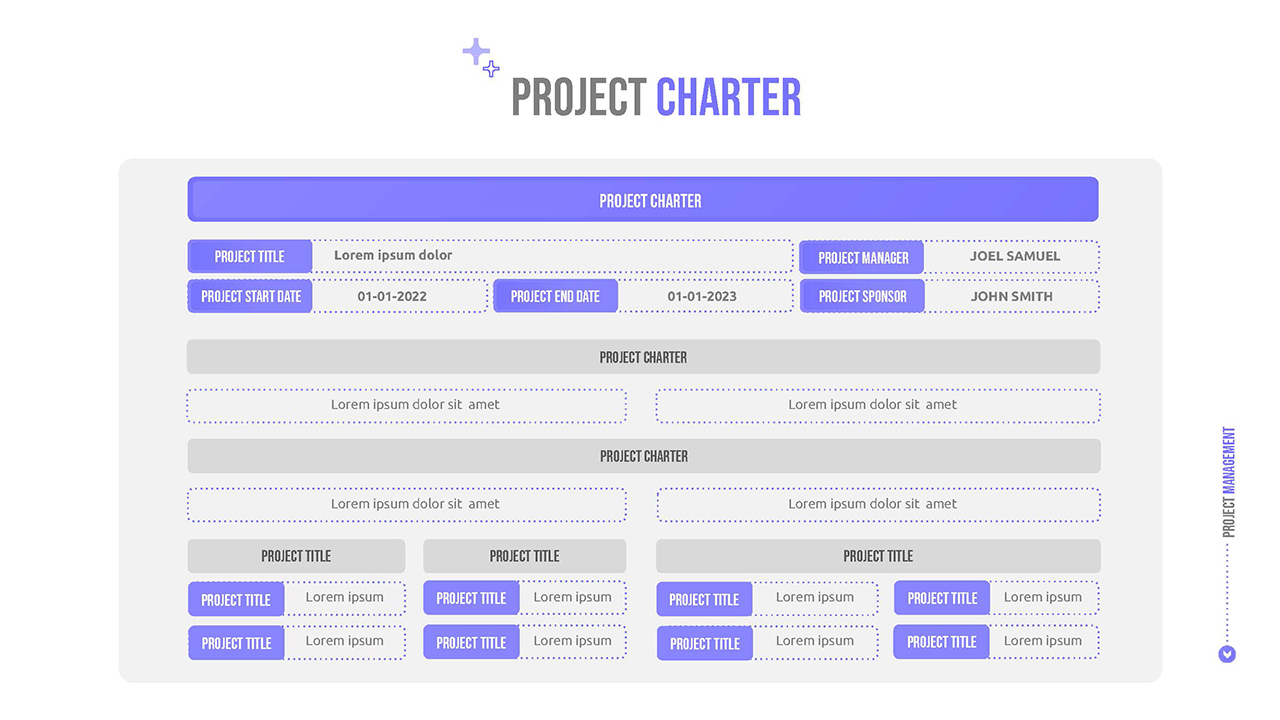 PROJECT CHARTER

PROJECT CHARTER

PROJECT TITLE Lorem ipsum dolor

PROJECT MANAGER JOEL SAMUEL

PROJECT START DATE 01-01-2022

PROJECT END DATE 01-01-2023

PROJECT SPONSOR JOHN SMITH

PROJECT CHARTER

Lorem ipsum dolor sit amet

Lorem ipsum dolor sit amet

PROJECT CHARTER

Lorem ipsum dolor sit amet

Lorem ipsum dolor sit amet

PROJECT TITLE

PROJECT TITLE Lorem ipsum

PROJECT TITLE Lorem ipsum

PROJECT TITLE

PROJECT TITLE Lorem ipsum

PROJECT TITLE Lorem ipsum

PROJECT TITLE

PROJECT TITLE Lorem ipsum

PROJECT TITLE Lorem ipsum

PROJECT TITLE Lorem ipsum

PROJECT TITLE Lorem ipsum

PROJECT MANAGEMENT